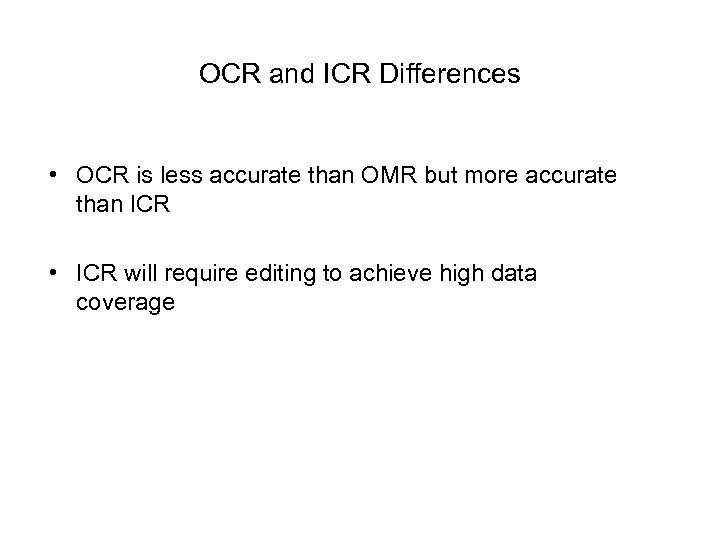 OCR and ICR Differences

• OCR is less accurate than OMR but more accurate than ICR

• ICR will require editing to achieve high data coverage